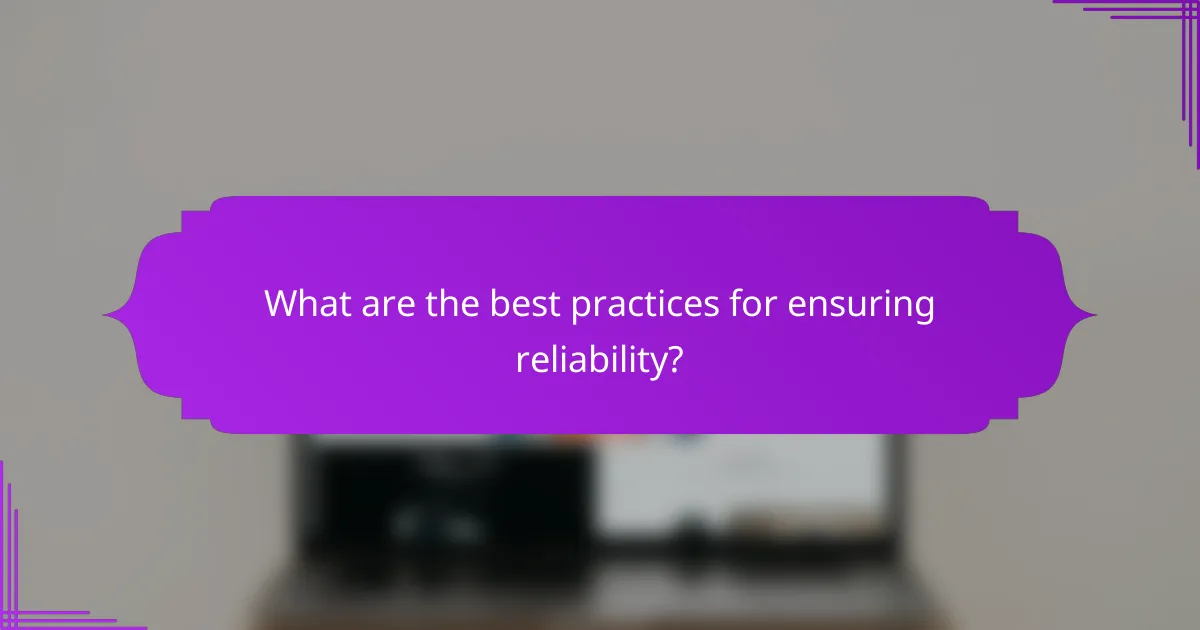 What are the best practices for ensuring reliability?